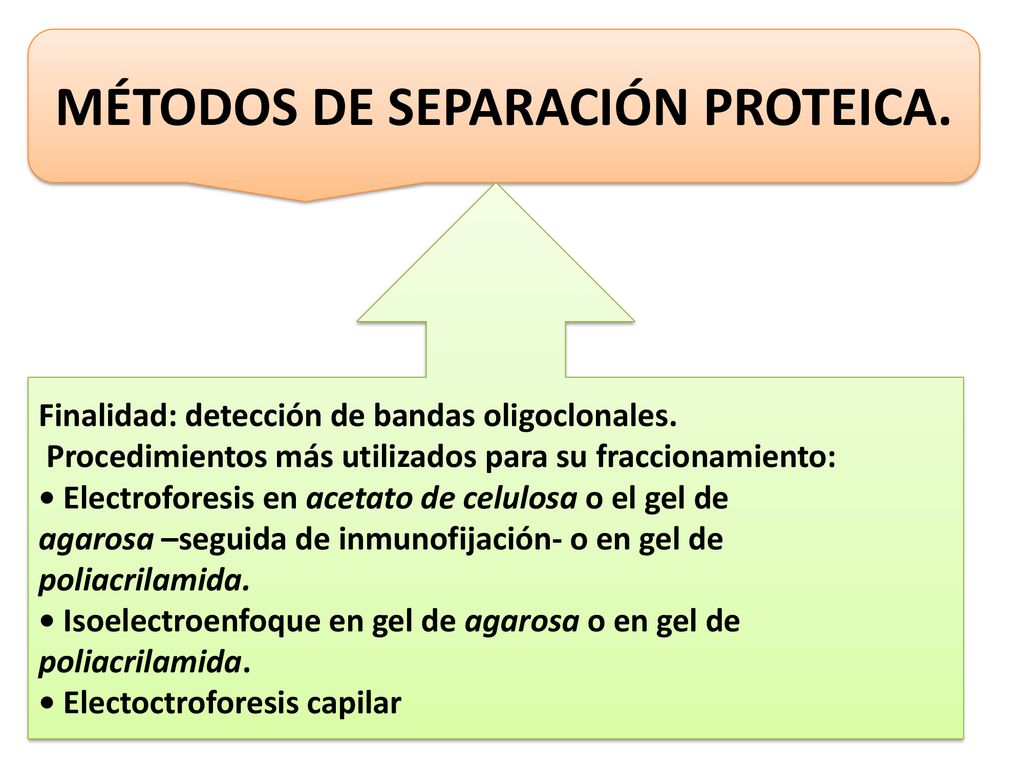 MÉTODOS DE SEPARACIÓN PROTEICA.

Finalidad: detección de bandas oligoclonales.
Procedimientos más utilizados para su fraccionamiento:
• Electroforesis en acetato de celulosa o el gel de agarosa –seguida de inmunofijación- o en gel de poliacrilamida.
• Isoelectroenfoque en gel de agarosa o en gel de poliacrilamida.
• Electoctroforesis capilar